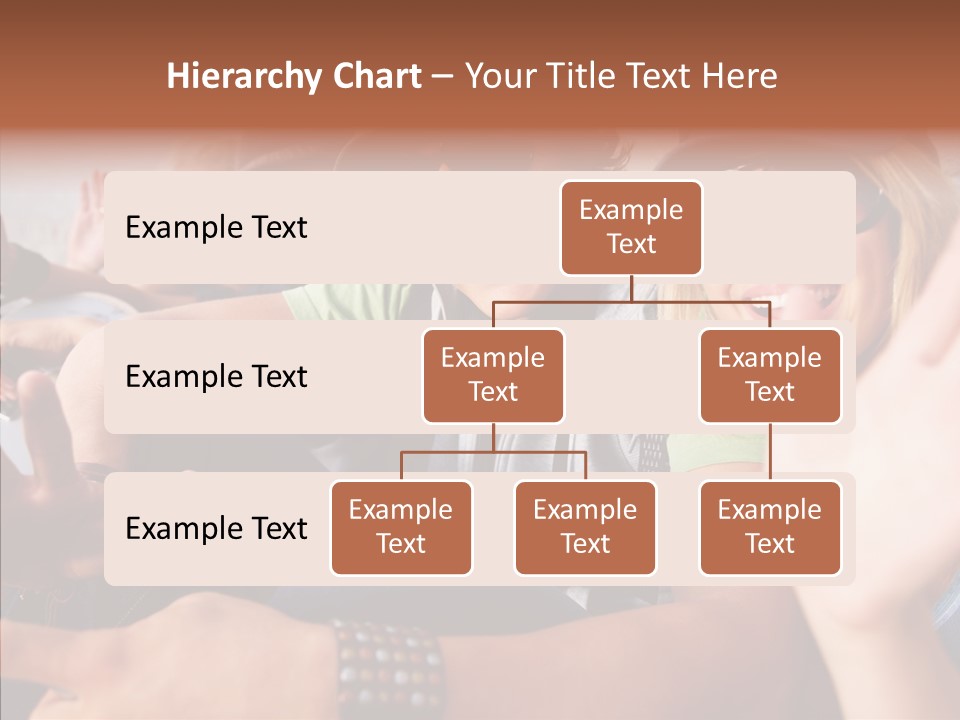 Hierarchy Chart – Your Title Text Here

Example Text

Example Text

Example Text

Example Text

Example Text

Example Text

Example Text

Example Text

Example Text